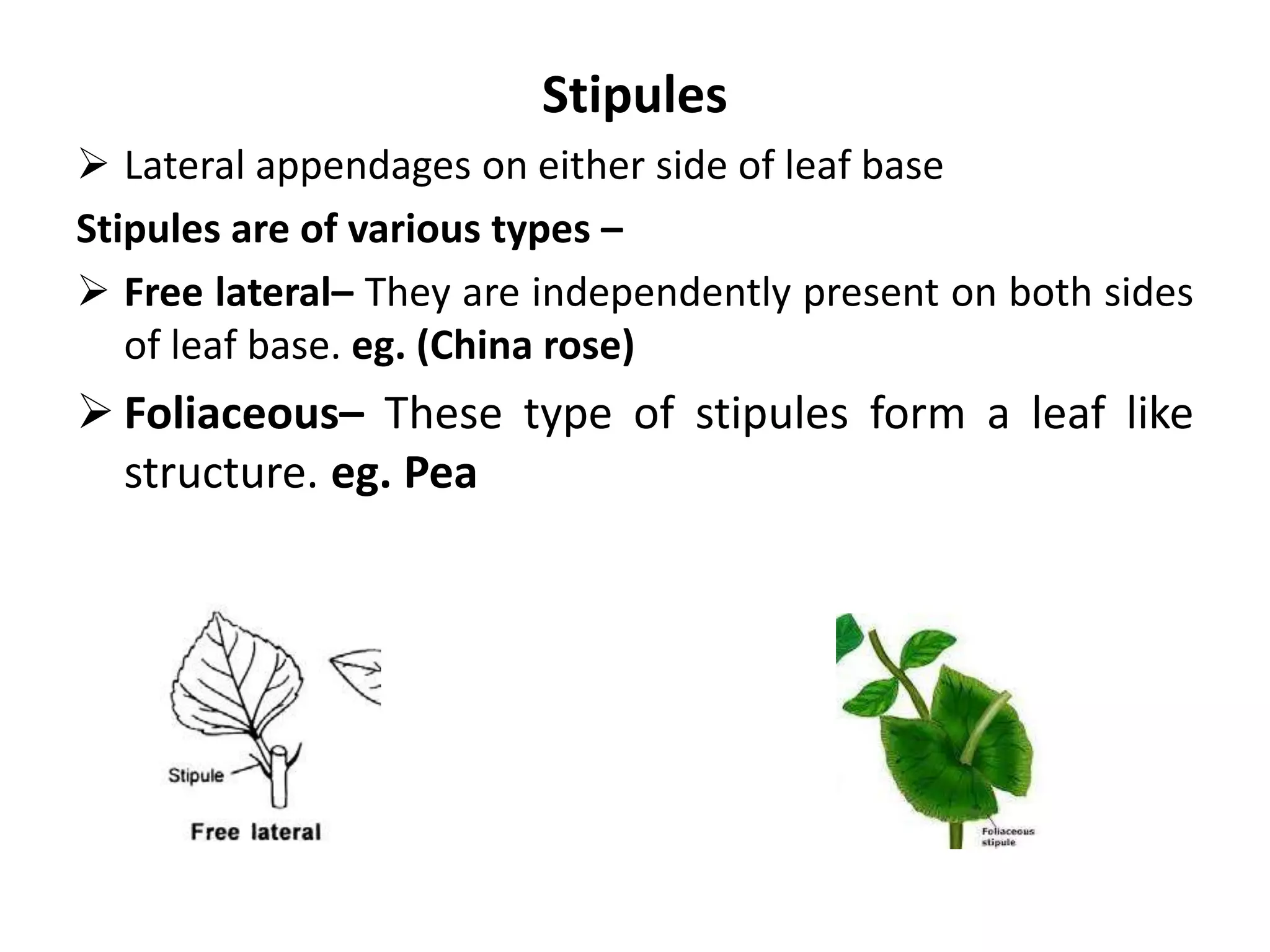 Stipules

➢ Lateral appendages on either side of leaf base

Stipules are of various types –

➢ Free lateral– They are independently present on both sides of leaf base. eg. (China rose)

➢ Foliaceous– These type of stipules form a leaf like structure. eg. Pea

Stipule

Free lateral

Foliaceous stipule